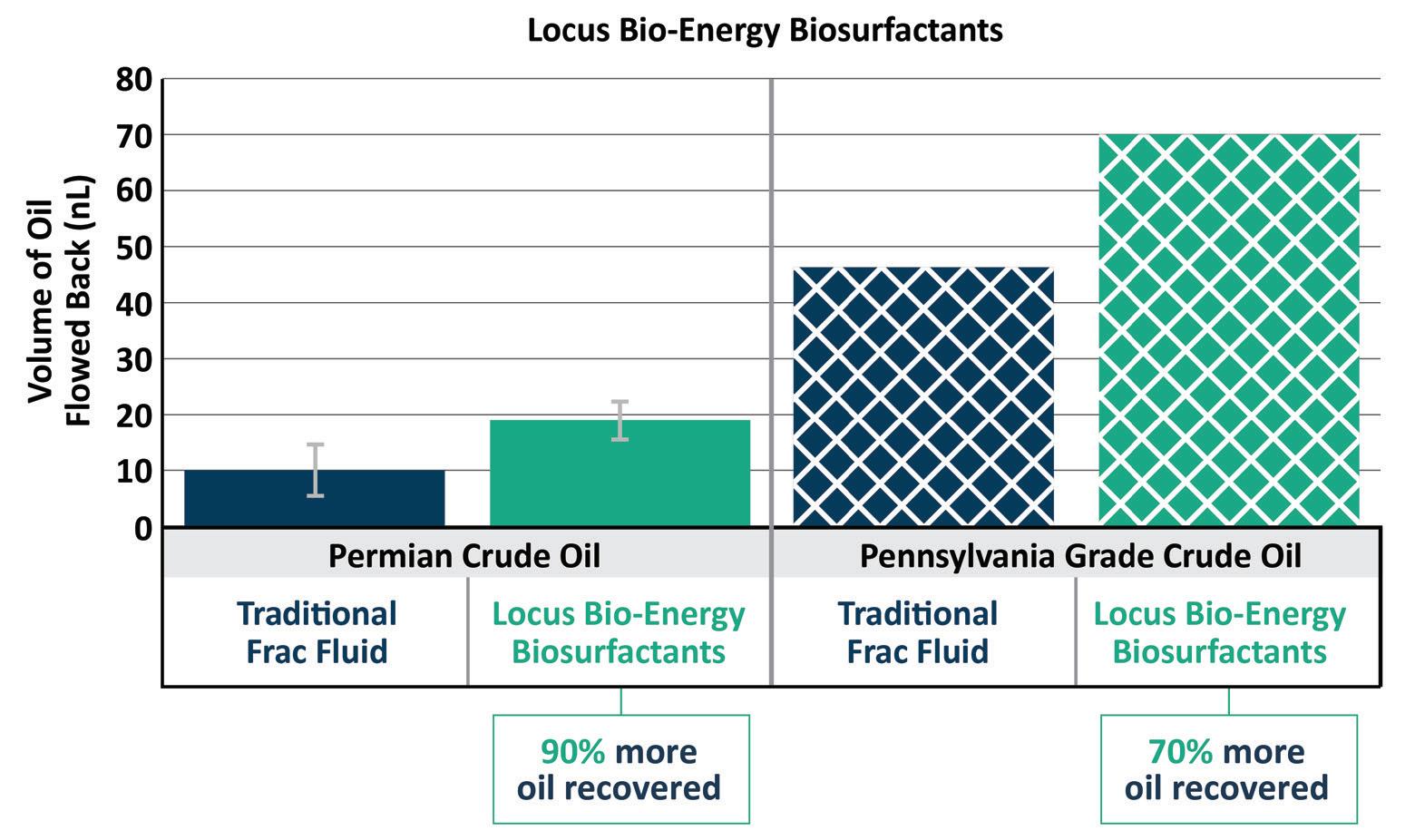 Locus Bio-Energy Biosurfactants

Volume of Oil Flowed Back (nL)

80
70
60
50
40
30
20
10
0

Permian Crude Oil

Traditional Frac Fluid

Locus Bio-Energy Biosurfactants

Pennsylvania Grade Crude Oil

Traditional Frac Fluid

Locus Bio-Energy Biosurfactants

90% more oil recovered

70% more oil recovered